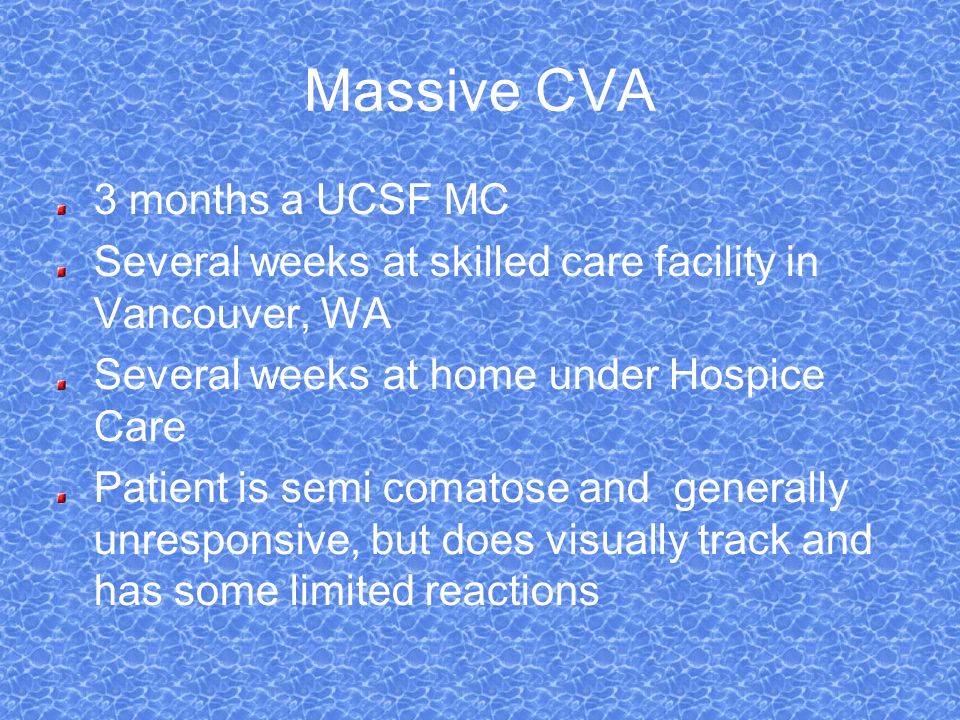 Massive CVA

- 3 months a UCSF MC
- Several weeks at skilled care facility in Vancouver, WA
- Several weeks at home under Hospice Care
- Patient is semi comatose and generally unresponsive, but does visually track and has some limited reactions